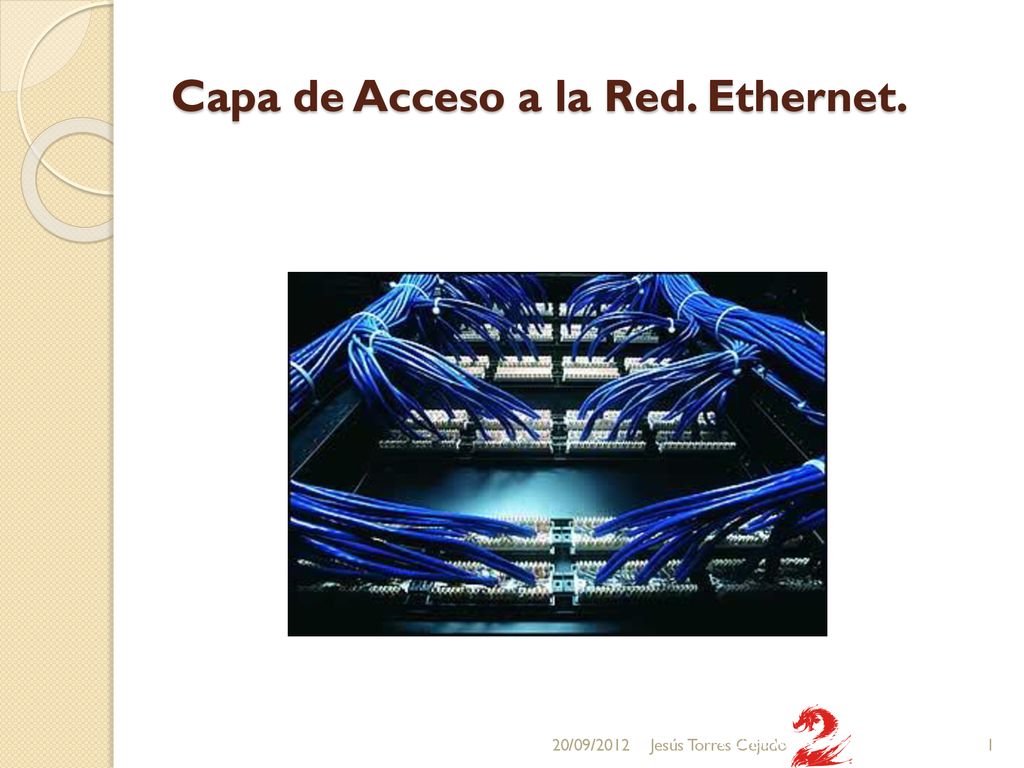 Capa de Acceso a la Red. Ethernet.

20/09/2012 Jesús Torres Cejudo 1